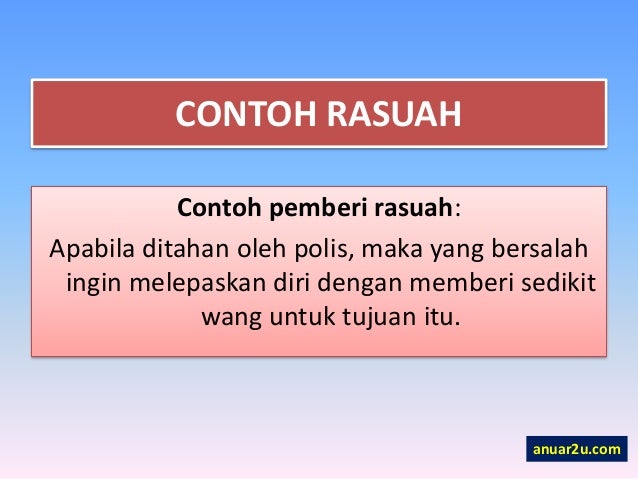 CONTOH RASUAH

Contoh pemberi rasuah:

Apabila ditahan oleh polis, maka yang bersalah ingin melepaskan diri dengan memberi sedikit wang untuk tujuan itu.

anuar2u.com